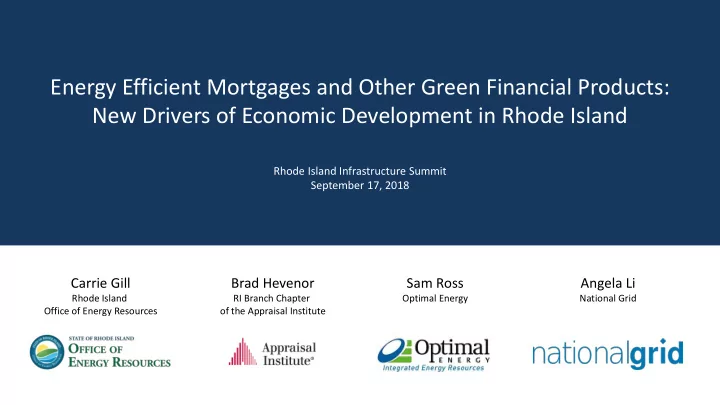 Energy Efficient Mortgages and Other Green Financial Products: New Drivers of Economic Development in Rhode Island

Rhode Island Infrastructure Summit
September 17, 2018

Carrie Gill
Rhode Island
Office of Energy Resources

STATE OF RHODE ISLAND
OFFICE OF ENERGY RESOURCES

Brad Hevenor
RI Branch Chapter
of the Appraisal Institute

Appraisal Institute®

Sam Ross
Optimal Energy

Optimal ENERGY
Integrated Energy Resources

Angela Li
National Grid

nationalgrid